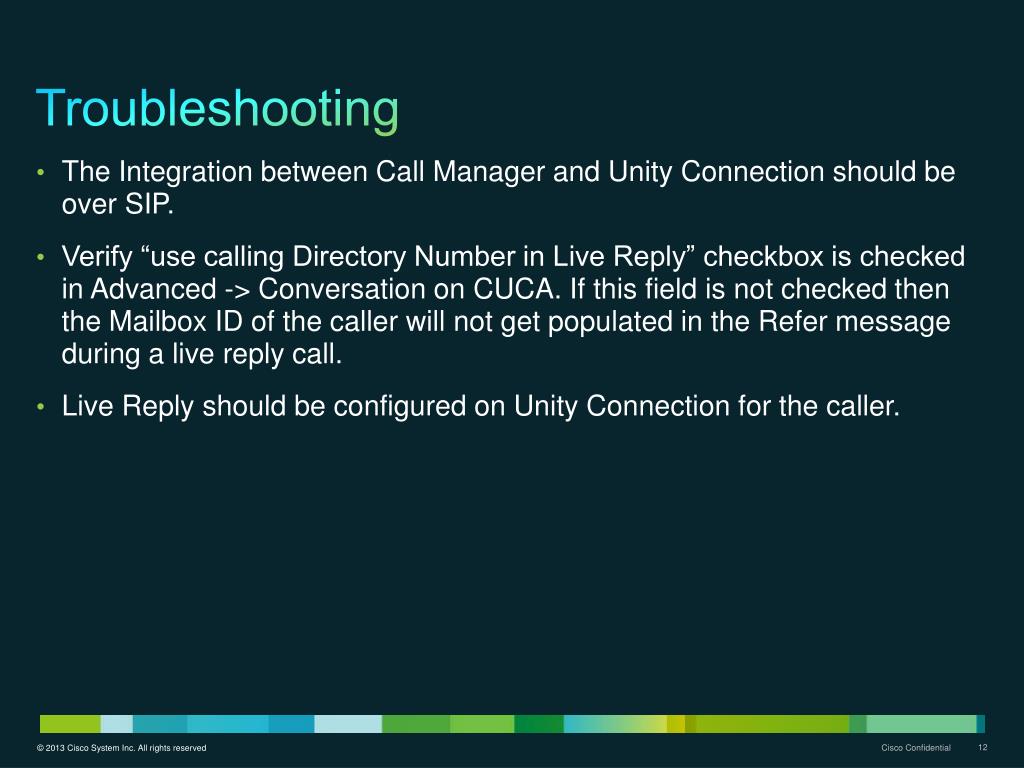 Troubleshooting

• The Integration between Call Manager and Unity Connection should be over SIP.

• Verify “use calling Directory Number in Live Reply” checkbox is checked in Advanced -> Conversation on CUCA. If this field is not checked then the Mailbox ID of the caller will not get populated in the Refer message during a live reply call.

• Live Reply should be configured on Unity Connection for the caller.

© 2013 Cisco System Inc. All rights reserved

Cisco Confidential

12